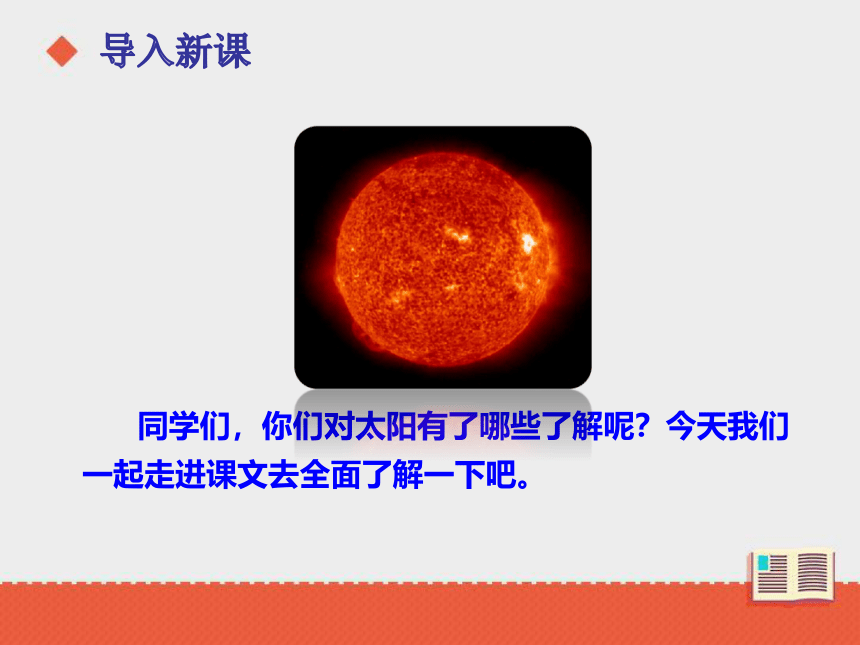 导入新课

同学们，你们对太阳有了哪些了解呢？今天我们一起走进课文去全面了解一下吧。